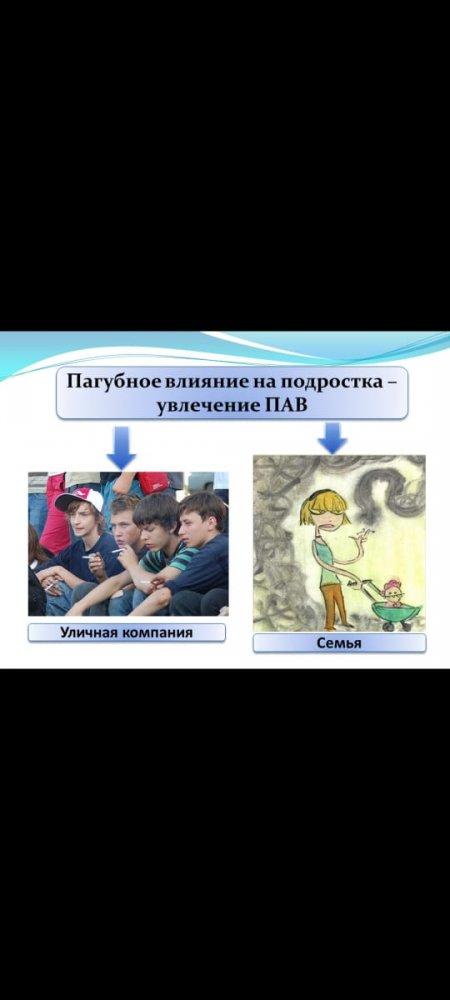 Пагубное влияние на подростка – увлечение ПАВ

Уличная компания

Семья